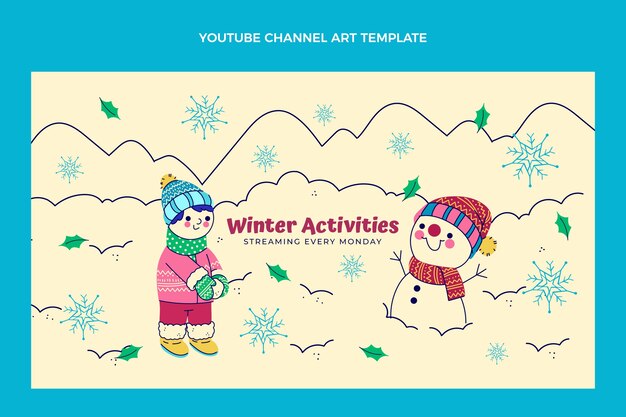 YOUTUBE CHANNEL ART TEMPLATE

Winter Activities
STREAMING EVERY MONDAY